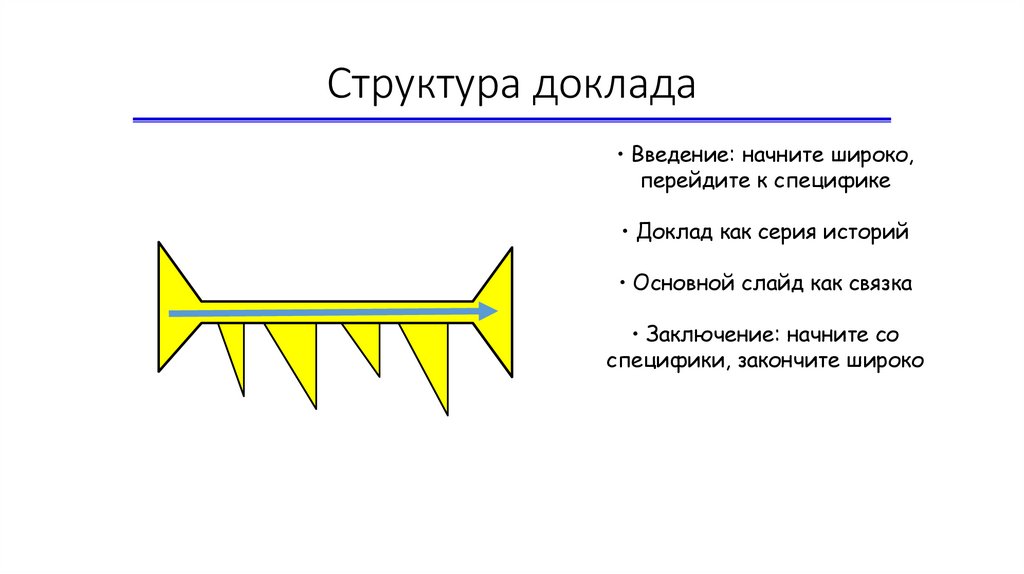 Структура доклада

• Введение: начните широко, перейдите к специфике

• Доклад как серия историй

• Основной слайд как связка

• Заключение: начните со специфики, закончите широко